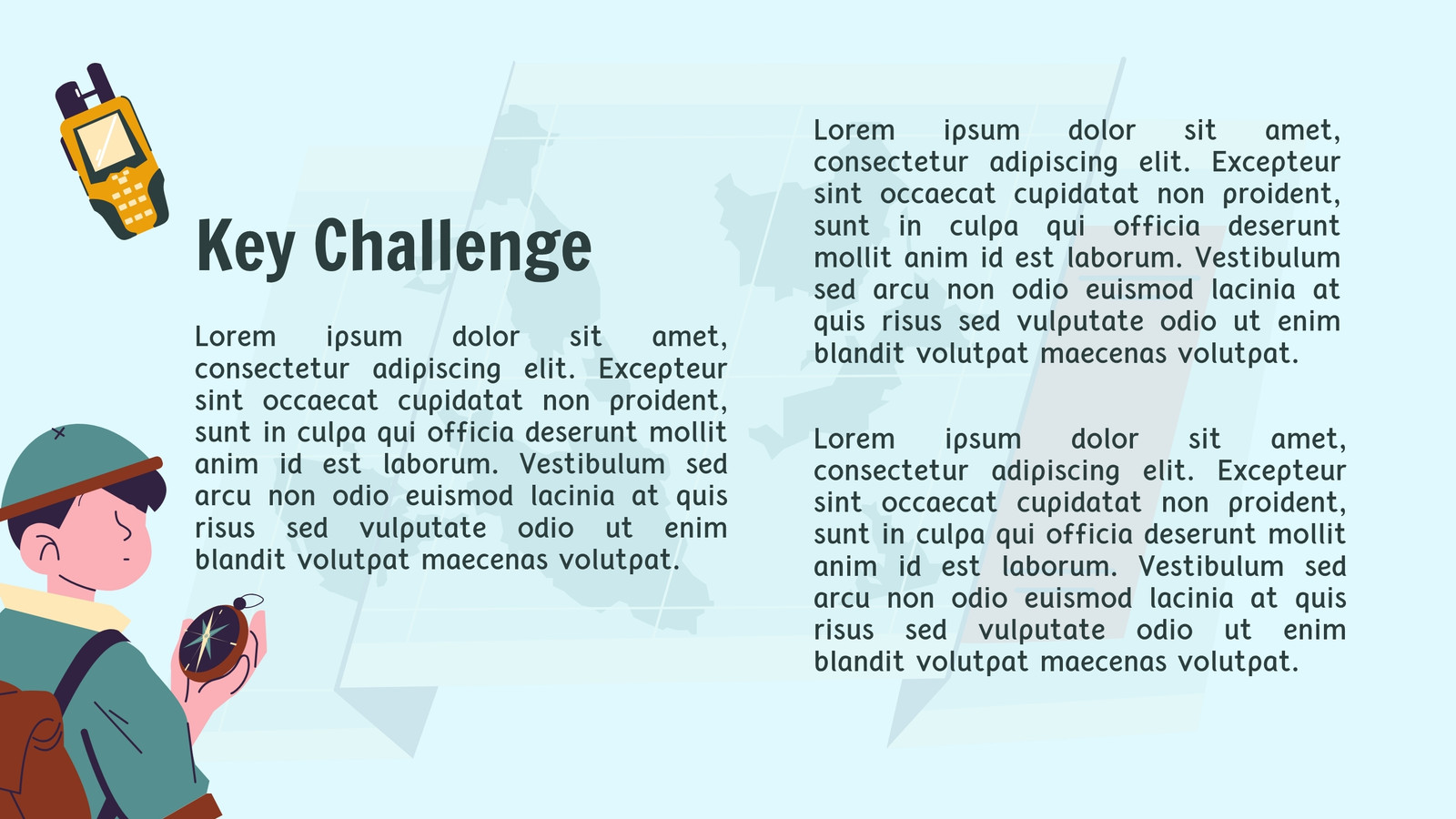 Key Challenge

Lorem ipsum dolor sit amet, consectetur adipiscing elit. Excepteur sint occaecat cupidatat non proident, sunt in culpa qui officia deserunt mollit anim id est laborum. Vestibulum sed arcu non odio euismod lacinia at quis risus sed vulputate odio ut enim blandit volutpat maecenas volutpat.

Lorem ipsum dolor sit amet, consectetur adipiscing elit. Excepteur sint occaecat cupidatat non proident, sunt in culpa qui officia deserunt mollit anim id est laborum. Vestibulum sed arcu non odio euismod lacinia at quis risus sed vulputate odio ut enim blandit volutpat maecenas volutpat.

Lorem ipsum dolor sit amet, consectetur adipiscing elit. Excepteur sint occaecat cupidatat non proident, sunt in culpa qui officia deserunt mollit anim id est laborum. Vestibulum sed arcu non odio euismod lacinia at quis risus sed vulputate odio ut enim blandit volutpat maecenas volutpat.